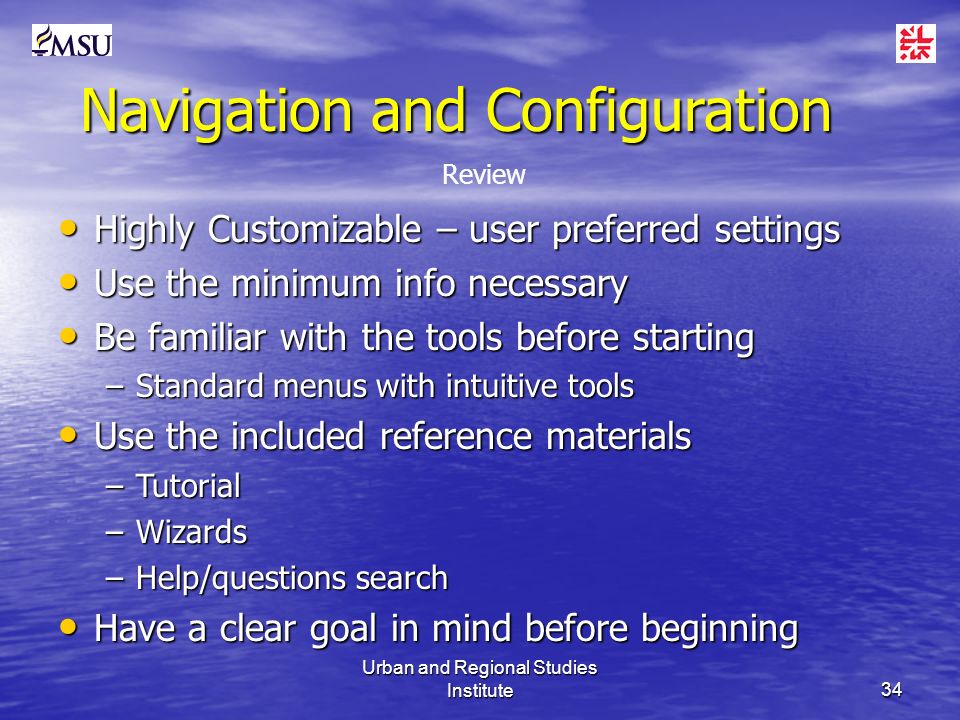 MSU

Navigation and Configuration

Review

• Highly Customizable – user preferred settings
• Use the minimum info necessary
• Be familiar with the tools before starting
  – Standard menus with intuitive tools
• Use the included reference materials
  – Tutorial
  – Wizards
  – Help/questions search
• Have a clear goal in mind before beginning

Urban and Regional Studies Institute

34